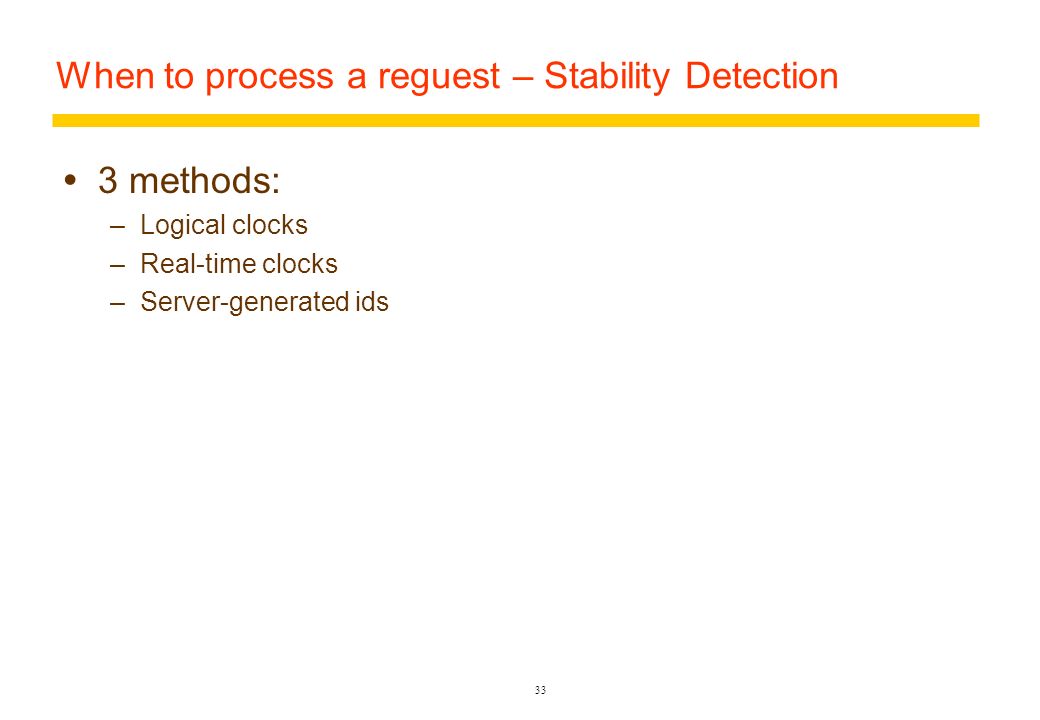 When to process a reguest – Stability Detection

• 3 methods:
– Logical clocks
– Real-time clocks
– Server-generated ids

33